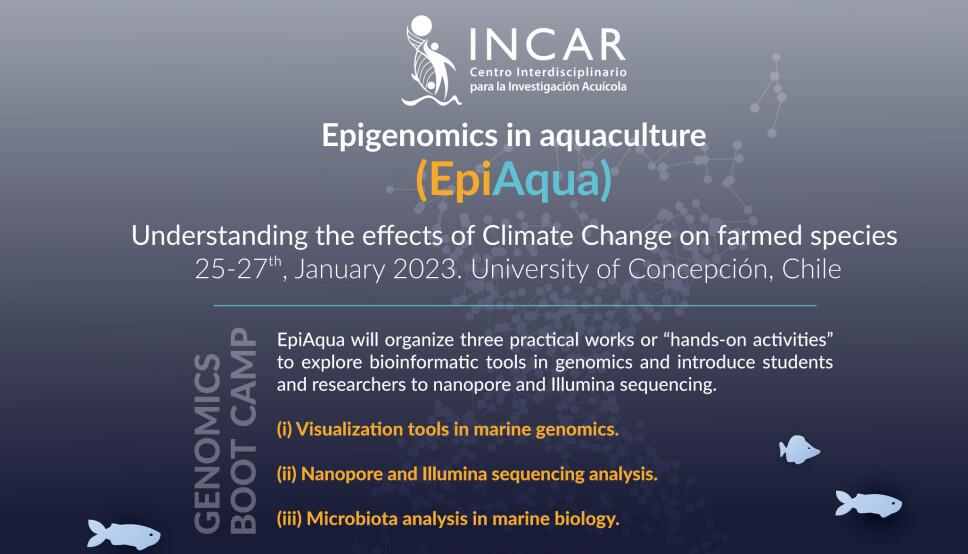 INCAR
Centro Interdisciplinario para la Investigación Acuícola

Epigenomics in aquaculture
(EpiAqua)

Understanding the effects of Climate Change on farmed species
25-27$^{th}$, January 2023. University of Concepción, Chile

GENOMICS BOOT CAMP

EpiAqua will organize three practical works or “hands-on activities” to explore bioinformatic tools in genomics and introduce students and researchers to nanopore and Illumina sequencing.

(i) Visualization tools in marine genomics.

(ii) Nanopore and Illumina sequencing analysis.

(iii) Microbiota analysis in marine biology.